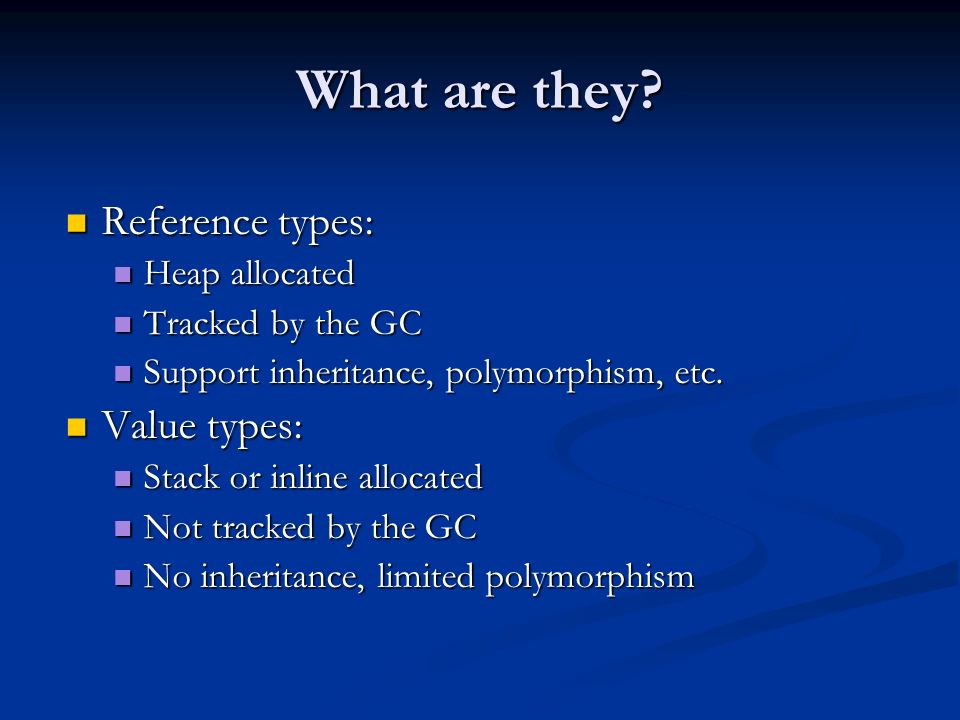 What are they?

- Reference types:
  - Heap allocated
  - Tracked by the GC
  - Support inheritance, polymorphism, etc.
- Value types:
  - Stack or inline allocated
  - Not tracked by the GC
  - No inheritance, limited polymorphism